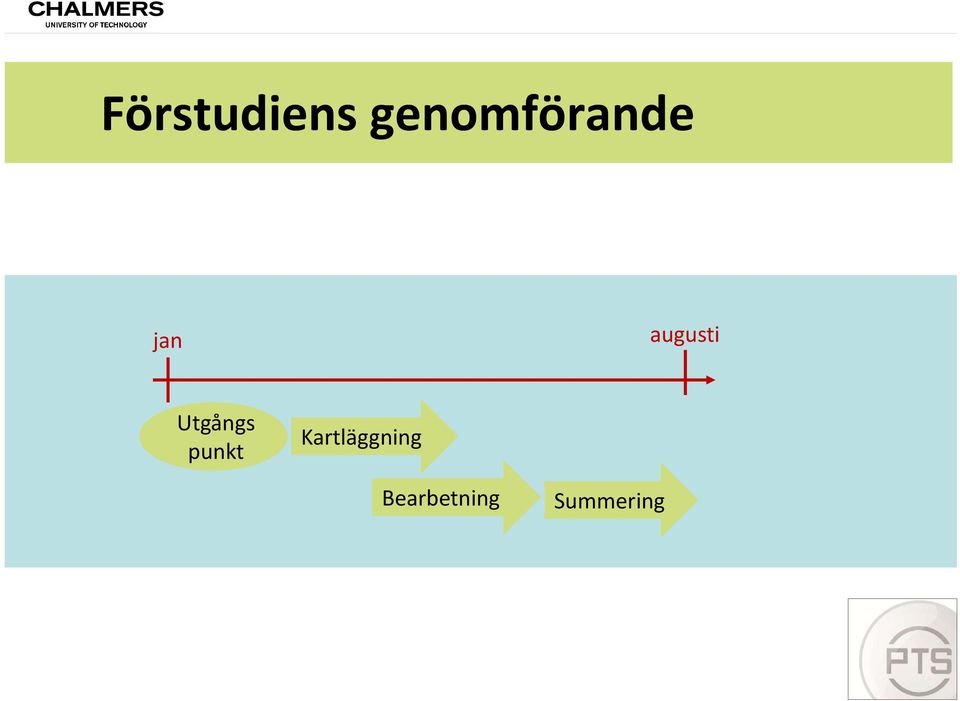 CHALMERS
UNIVERSITY OF TECHNOLOGY

Förstudiens genomförande

jan

augusti

Utgångs punkt

Kartläggning

Bearbetning

Summering

PTS